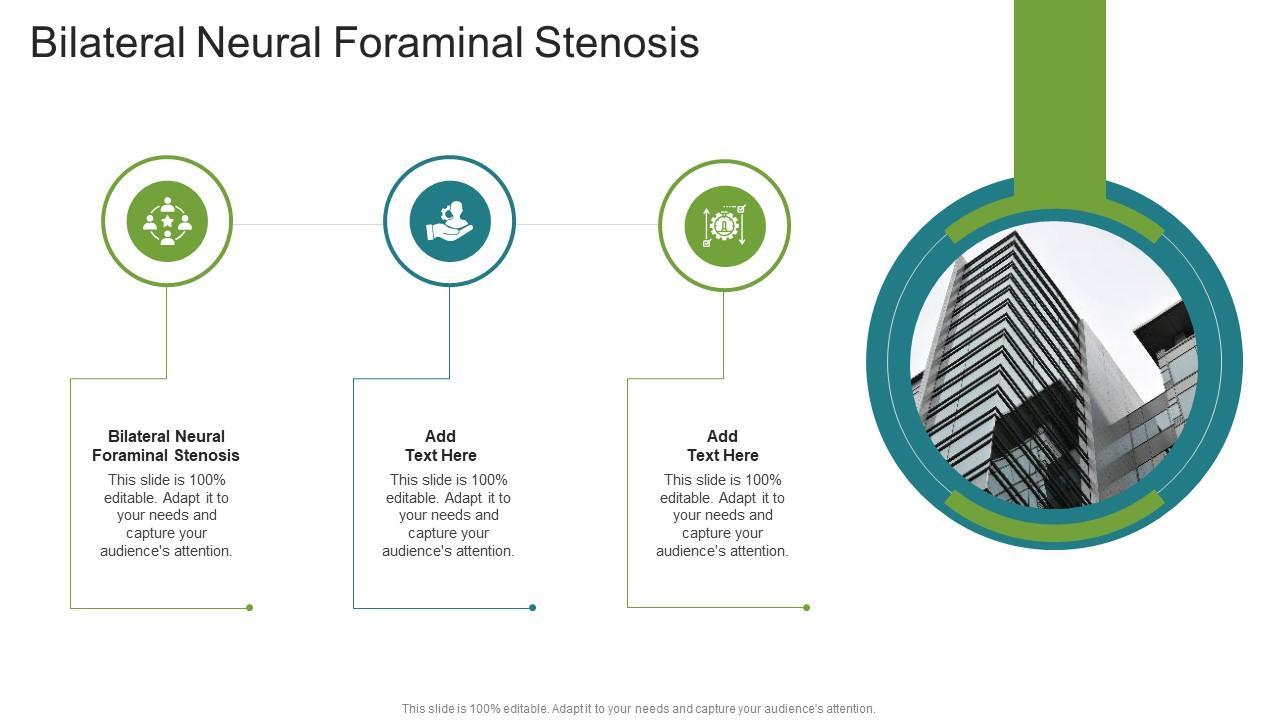 Bilateral Neural Foraminal Stenosis

Bilateral Neural Foraminal Stenosis

This slide is 100% editable. Adapt it to your needs and capture your audience's attention.

Add Text Here

This slide is 100% editable. Adapt it to your needs and capture your audience's attention.

Add Text Here

This slide is 100% editable. Adapt it to your needs and capture your audience's attention.

This slide is 100% editable. Adapt it to your needs and capture your audience's attention.